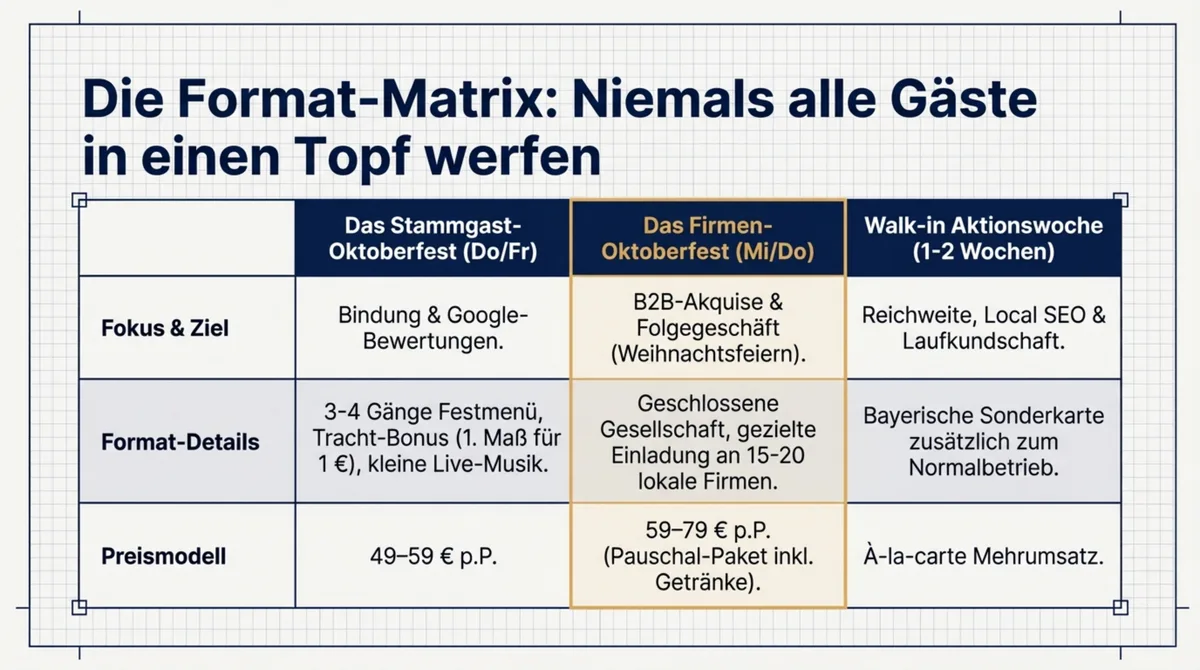 Die Format-Matrix: Niemals alle Gäste in einen Topf werfen

| | Das Stammgast-Oktoberfest (Do/Fr) | Das Firmen-Oktoberfest (Mi/Do) | Walk-in Aktionswoche (1-2 Wochen) |
|---|---|---|---|
| Fokus & Ziel | Bindung & Google-Bewertungen. | B2B-Akquise & Folgegeschäft (Weihnachtsfeiern). | Reichweite, Local SEO & Laufkundschaft. |
| Format-Details | 3-4 Gänge Festmenü, Tracht-Bonus (1. Maß für 1 €), kleine Live-Musik. | Geschlossene Gesellschaft, gezielte Einladung an 15-20 lokale Firmen. | Bayerische Sonderkarte zusätzlich zum Normalbetrieb. |
| Preismodell | 49–59 € p.P. | 59–79 € p.P. (Pauschal-Paket inkl. Getränke). | À-la-carte Mehrumsatz. |